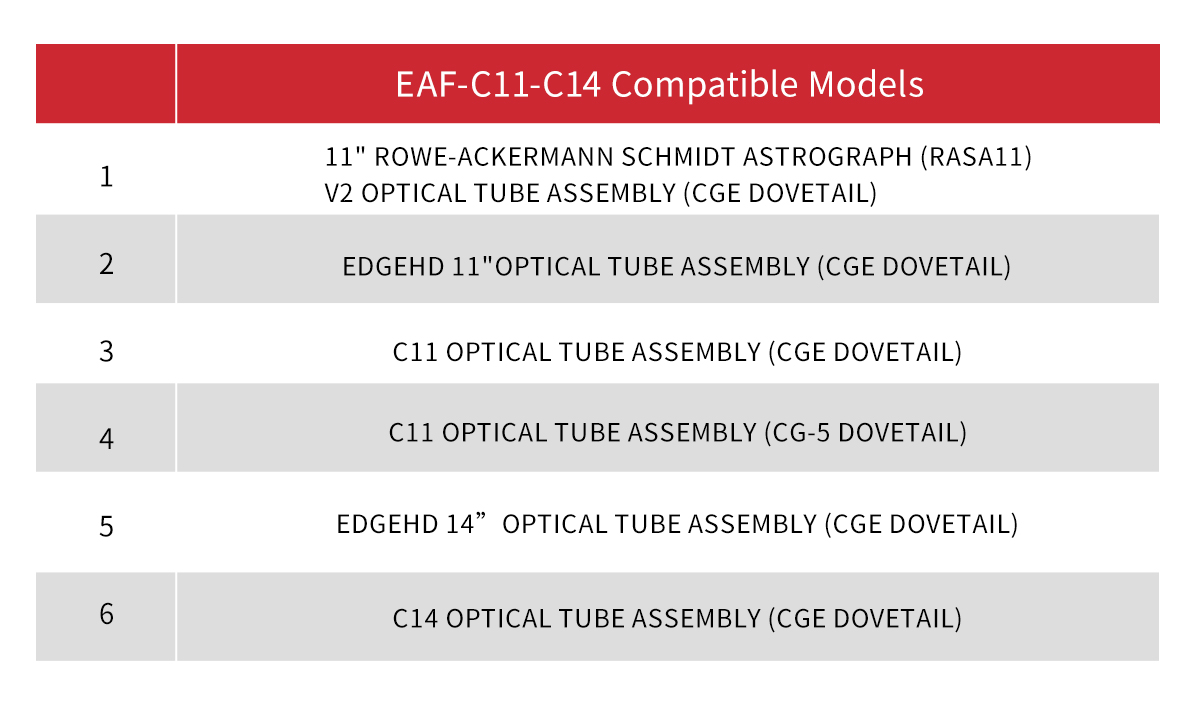 | | EAF-C11-C14 Compatible Models |
|---|---|
| 1 | 11" ROWE-ACKERMANN SCHMIDT ASTROGRAPH (RASA11) V2 OPTICAL TUBE ASSEMBLY (CGE DOVETAIL) |
| 2 | EDGEHD 11"OPTICAL TUBE ASSEMBLY (CGE DOVETAIL) |
| 3 | C11 OPTICAL TUBE ASSEMBLY (CGE DOVETAIL) |
| 4 | C11 OPTICAL TUBE ASSEMBLY (CG-5 DOVETAIL) |
| 5 | EDGEHD 14” OPTICAL TUBE ASSEMBLY (CGE DOVETAIL) |
| 6 | C14 OPTICAL TUBE ASSEMBLY (CGE DOVETAIL) |